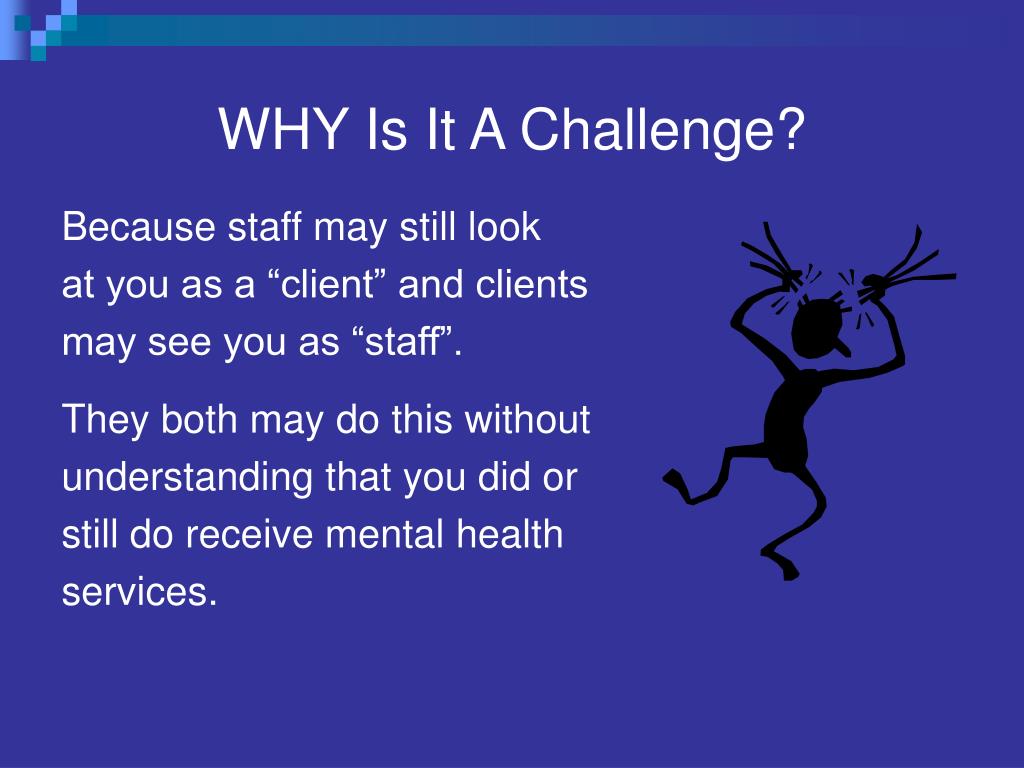 WHY Is It A Challenge?

Because staff may still look at you as a “client” and clients may see you as “staff”.

They both may do this without understanding that you did or still do receive mental health services.